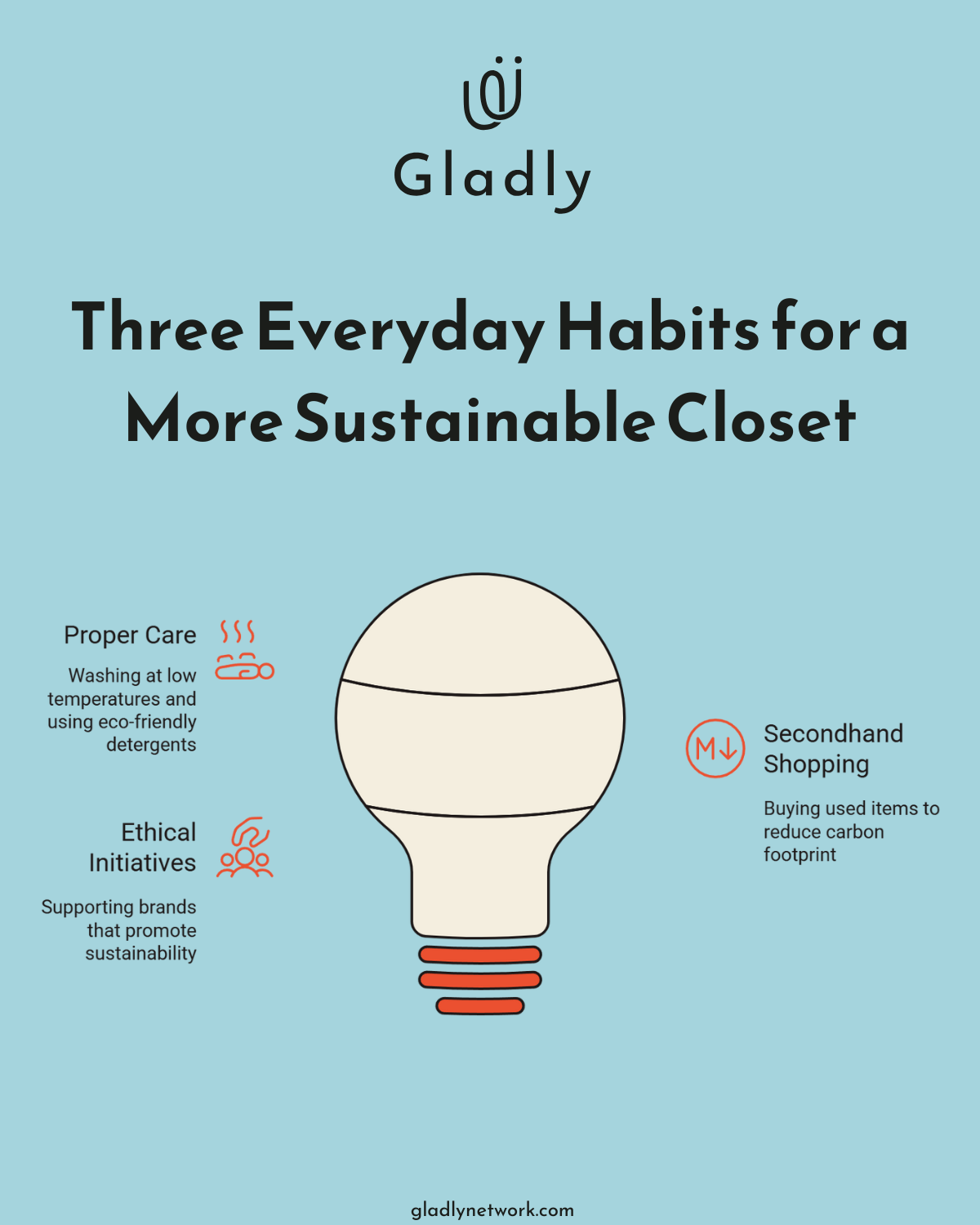 Gladly

Three Everyday Habits for a More Sustainable Closet

Proper Care

Washing at low temperatures and using eco-friendly detergents

Ethical Initiatives

Supporting brands that promote sustainability

Secondhand Shopping

Buying used items to reduce carbon footprint

gladlynetwork.com